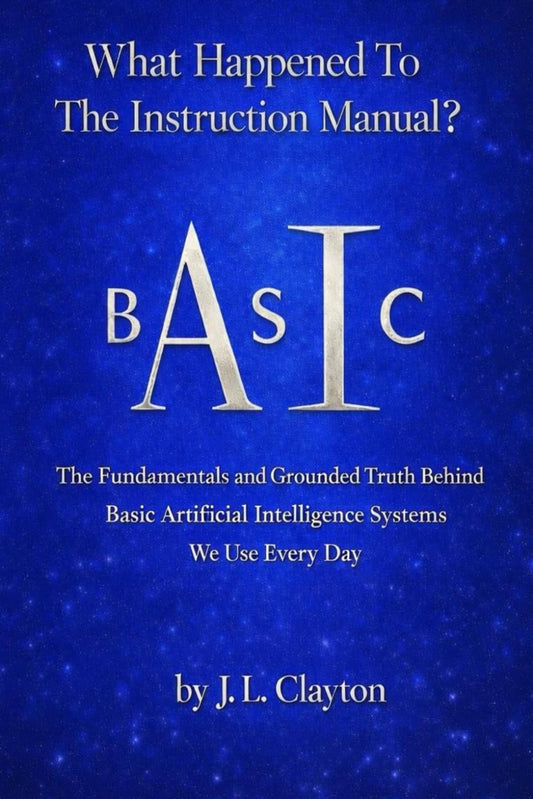 What Happened To The Instruction Manual?

BASIC

The Fundamentals and Grounded Truth Behind Basic Artificial Intelligence Systems We Use Every Day

by J. L. Clayton